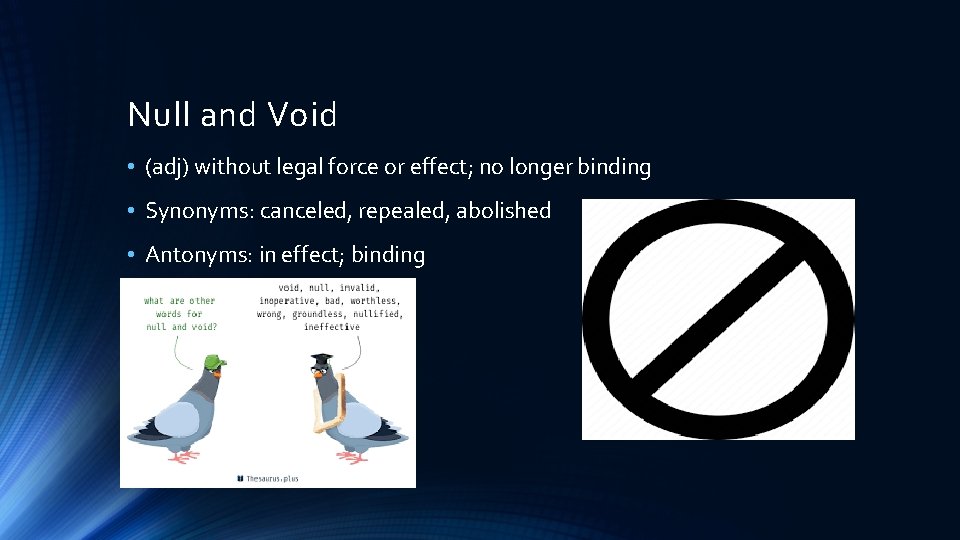 Null and Void

• (adj) without legal force or effect; no longer binding

• Synonyms: canceled, repealed, abolished

• Antonyms: in effect; binding

what are other words for null and void?

void, null, invalid, inoperative, bad, worthless, wrong, groundless, nullified, ineffective

Thesaurus.plus